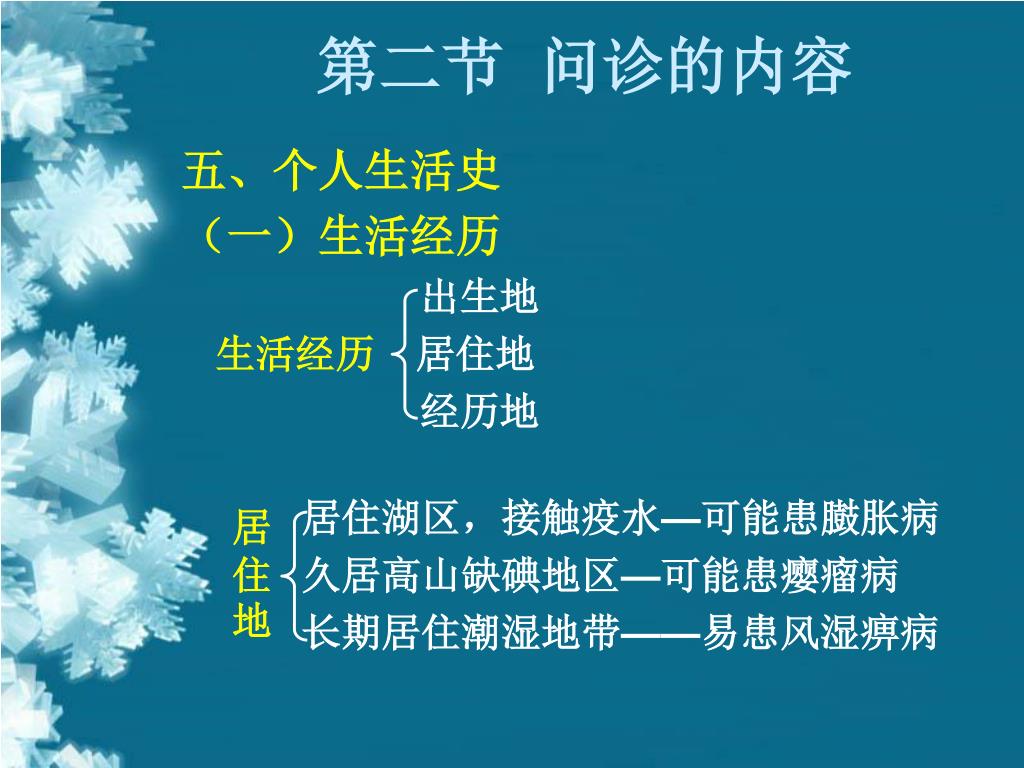 第二节 问诊的内容

五、个人生活史

（一）生活经历

生活经历

出生地

居住地

经历地

居住地

居住湖区，接触疫水—可能患臌胀病

久居高山缺碘地区—可能患瘿瘤病

长期居住潮湿地带——易患风湿痹病